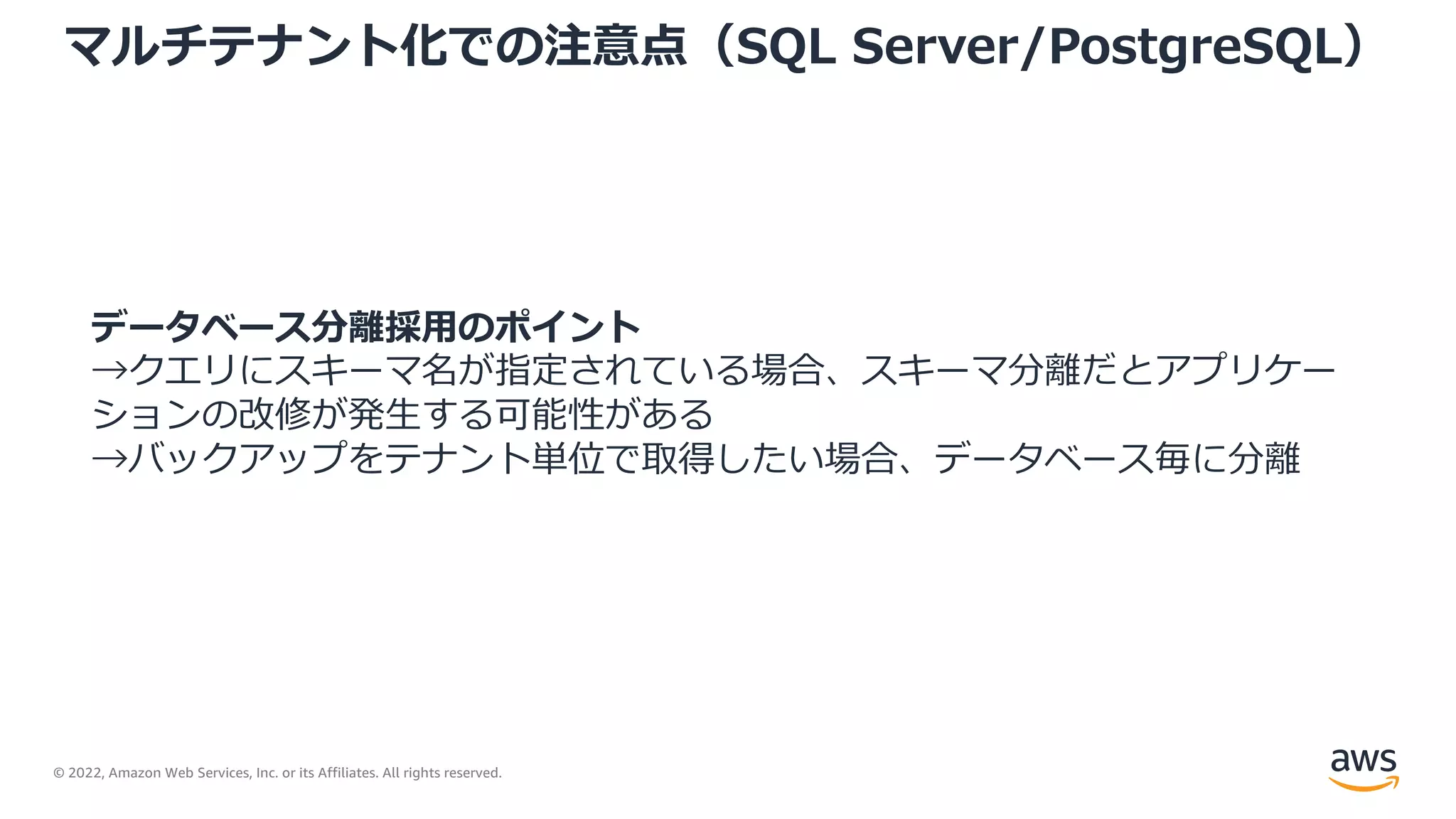 マルチテナント化での注意点（SQL Server/PostgreSQL）

データベース分離採用のポイント
→クエリにスキーマ名が指定されている場合、スキーマ分離だとアプリケーションの改修が発生する可能性がある
→バックアップをテナント単位で取得したい場合、データベース毎に分離

© 2022, Amazon Web Services, Inc. or its Affiliates. All rights reserved.

aws